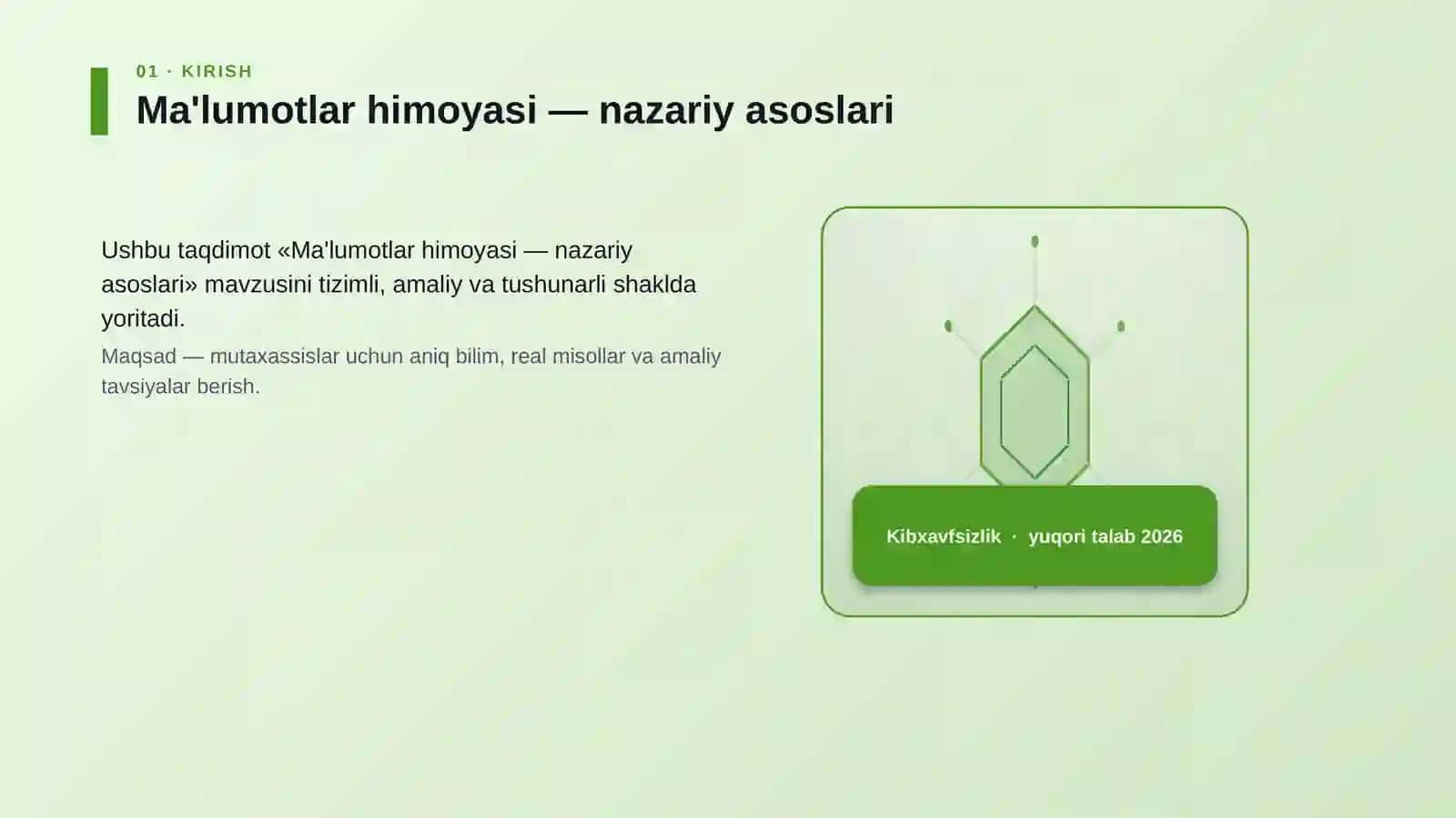 01 · KIRISH

Ma'lumotlar himoyasi — nazariy asoslari

Ushbu taqdimot «Ma'lumotlar himoyasi — nazariy asoslari» mavzusini tizimli, amaliy va tushunarli shaklda yoritadi.

Maqsad — mutaxassislar uchun aniq bilim, real misollar va amaliy tavsiyalar berish.

Kibxavfsizlik · yuqori talab 2026